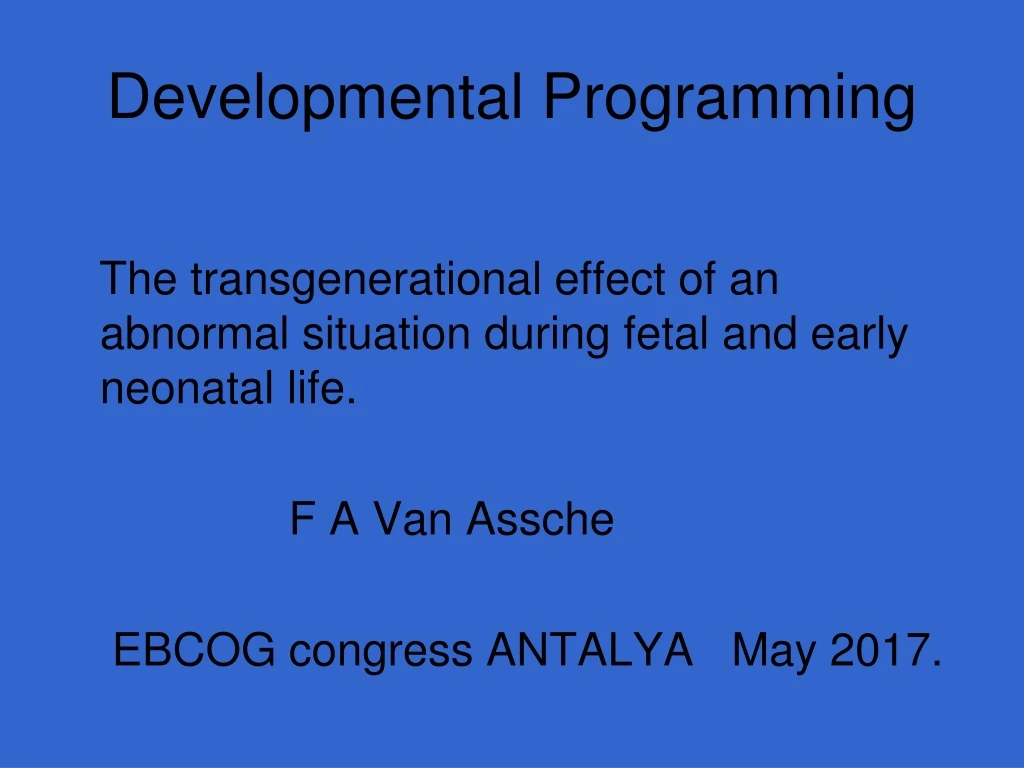 Developmental Programming

The transgenerational effect of an abnormal situation during fetal and early neonatal life.

F A Van Assche

EBCOG congress ANTALYA May 2017.